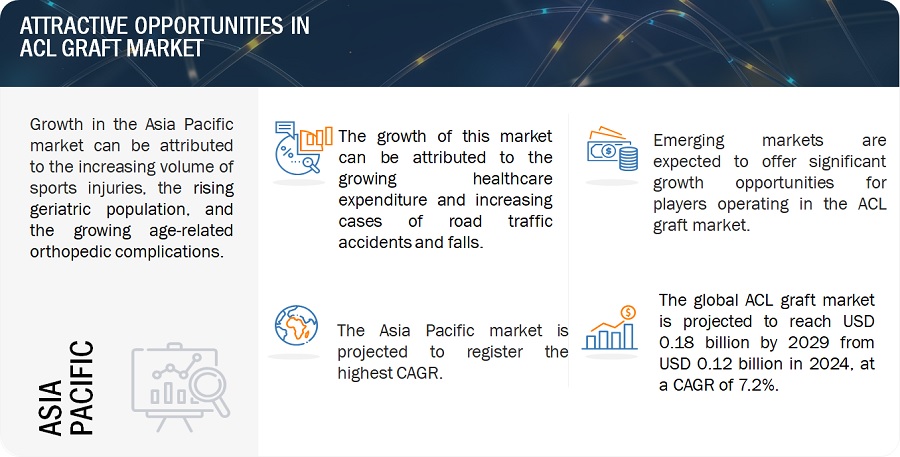 ATTRACTIVE OPPORTUNITIES IN ACL GRAFT MARKET

Growth in the Asia Pacific market can be attributed to the increasing volume of sports injuries, the rising geriatric population, and the growing age-related orthopedic complications.

ASIA PACIFIC

The growth of this market can be attributed to the growing healthcare expenditure and increasing cases of road traffic accidents and falls.

The Asia Pacific market is projected to register the highest CAGR.

Emerging markets are expected to offer significant growth opportunities for players operating in the ACL graft market.

The global ACL graft market is projected to reach USD 0.18 billion by 2029 from USD 0.12 billion in 2024, at a CAGR of 7.2%.